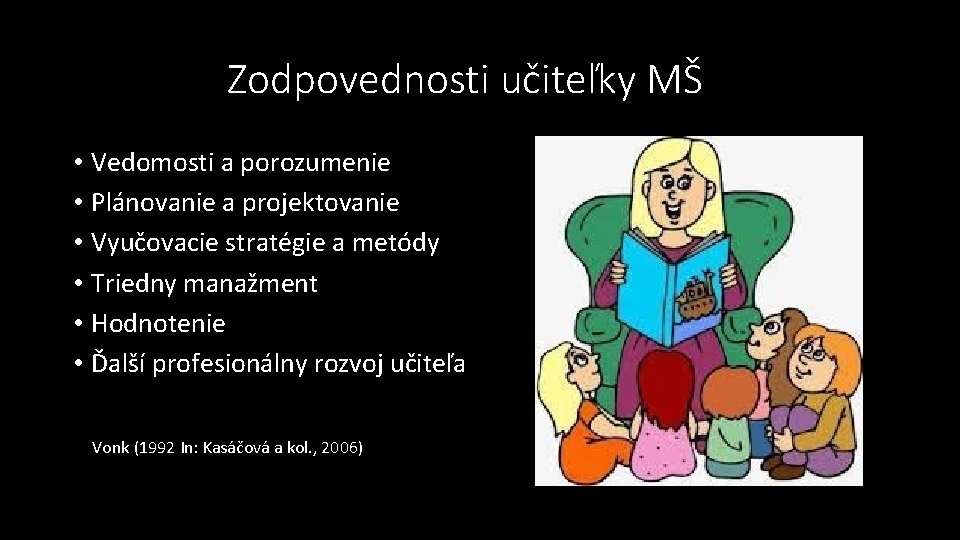 Zodpovednosti učiteľky MŠ

• Vedomosti a porozumenie
• Plánovanie a projektovanie
• Vyučovacie stratégie a metódy
• Triedny manažment
• Hodnotenie
• Ďalší profesionálny rozvoj učiteľa

Vonk (1992 In: Kasáčová a kol., 2006)